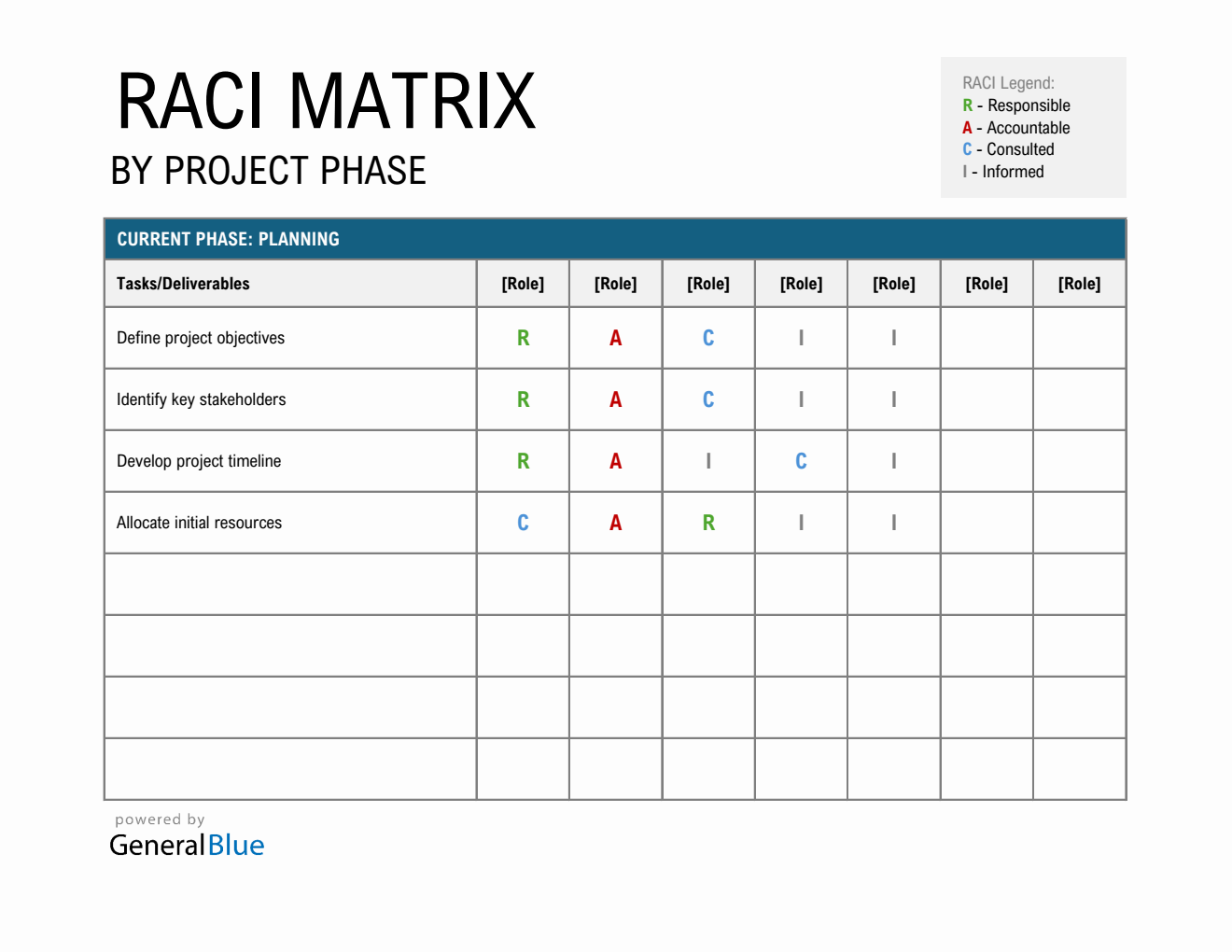 RACI MATRIX
BY PROJECT PHASE

RACI Legend:
R - Responsible
A - Accountable
C - Consulted
I - Informed

CURRENT PHASE: PLANNING

| Tasks/Deliverables | [Role] | [Role] | [Role] | [Role] | [Role] | [Role] | [Role] |
|---|---|---|---|---|---|---|---|
| Define project objectives | R | A | C | I | I | | |
| Identify key stakeholders | R | A | C | I | I | | |
| Develop project timeline | R | A | I | C | I | | |
| Allocate initial resources | C | A | R | I | I | | |
| | | | | | | | |
| | | | | | | | |
| | | | | | | | |
| | | | | | | | |

powered by
GeneralBlue